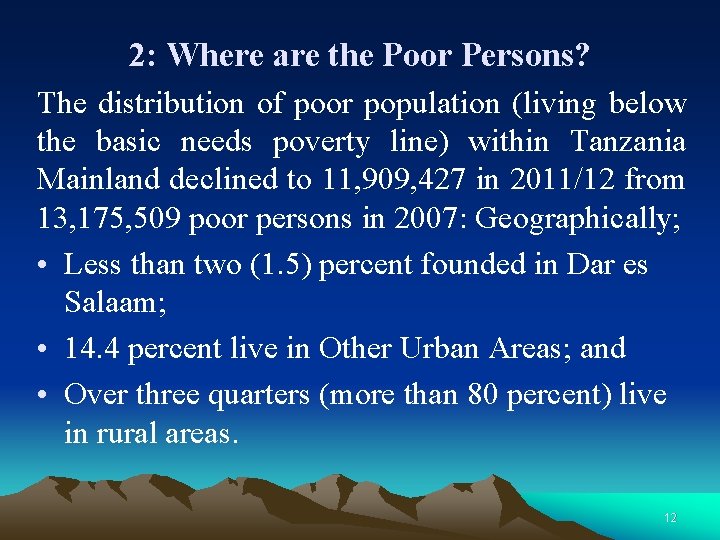 2: Where are the Poor Persons?

The distribution of poor population (living below the basic needs poverty line) within Tanzania Mainland declined to 11,909,427 in 2011/12 from 13,175,509 poor persons in 2007: Geographically;

• Less than two (1.5) percent founded in Dar es Salaam;
• 14.4 percent live in Other Urban Areas; and
• Over three quarters (more than 80 percent) live in rural areas.

12